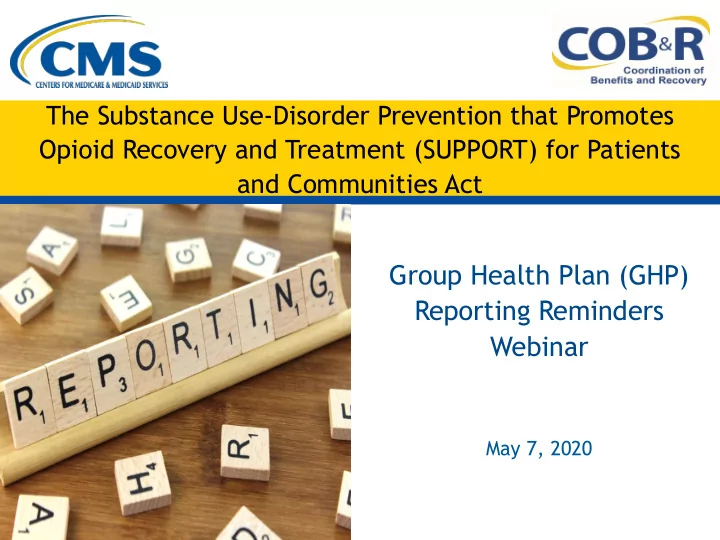 CMS
CENTERS FOR MEDICARE & MEDICAID SERVICES

COB&R
Coordination of Benefits and Recovery

The Substance Use-Disorder Prevention that Promotes Opioid Recovery and Treatment (SUPPORT) for Patients and Communities Act

REPORTING

Group Health Plan (GHP) Reporting Reminders Webinar

May 7, 2020